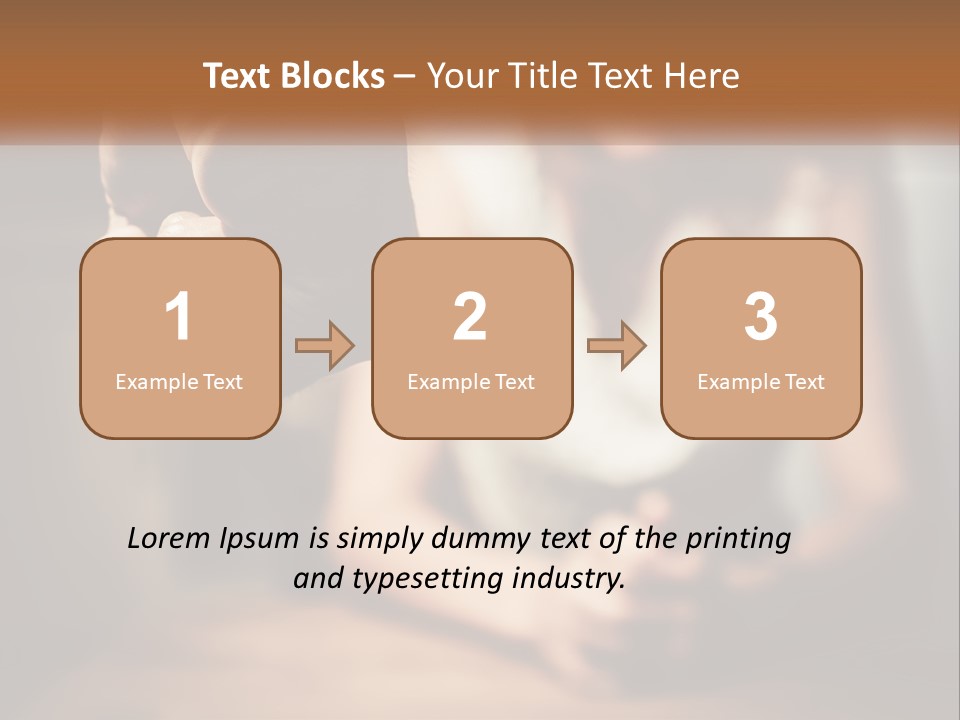 Text Blocks – Your Title Text Here

1
Example Text

2
Example Text

3
Example Text

Lorem Ipsum is simply dummy text of the printing and typesetting industry.